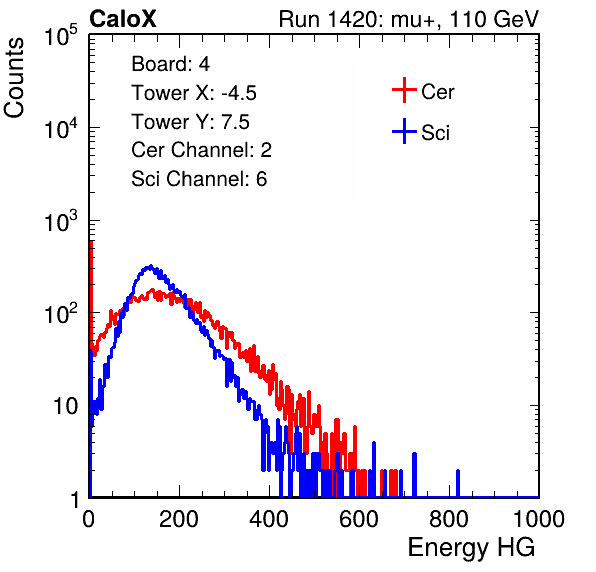 CaloX

Run 1420: mu+, 110 GeV

Counts

$10^5$

$10^4$

$10^3$

$10^2$

10

1

Board: 4
Tower X: -4.5
Tower Y: 7.5
Cer Channel: 2
Sci Channel: 6

Cer

Sci

0 200 400 600 800 1000

Energy HG